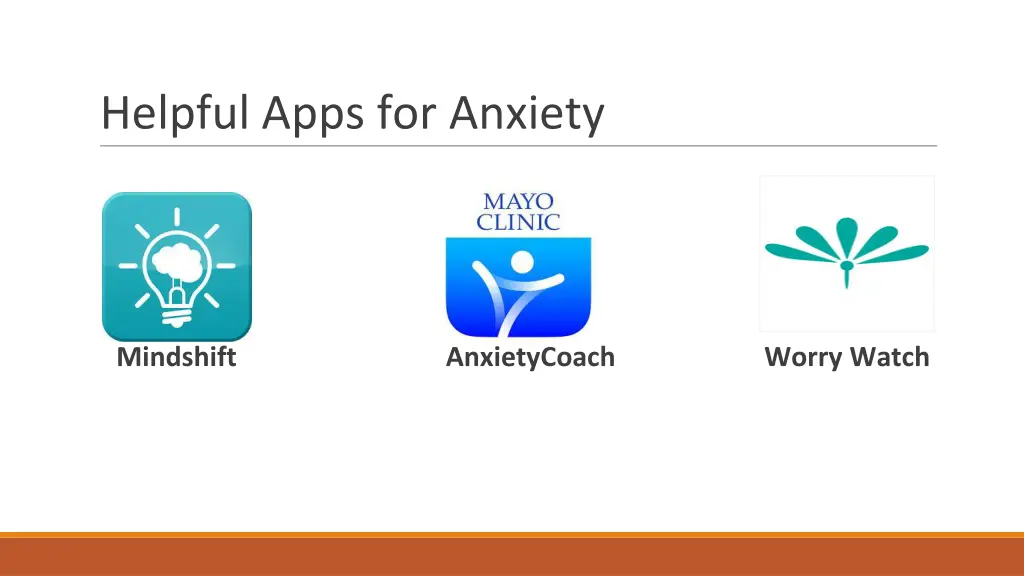 Helpful Apps for Anxiety

Mindshift

MAYO
CLINIC

AnxietyCoach

Worry Watch